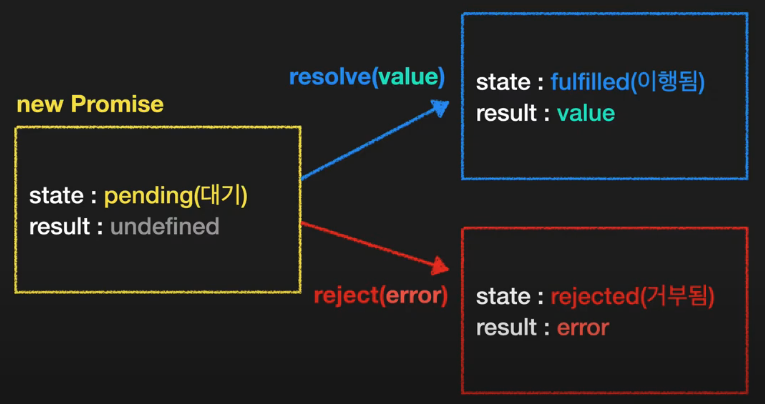 new Promise

state : pending(대기)
result : undefined

resolve(value)

state : fulfilled(이행됨)
result : value

reject(error)

state : rejected(거부됨)
result : error